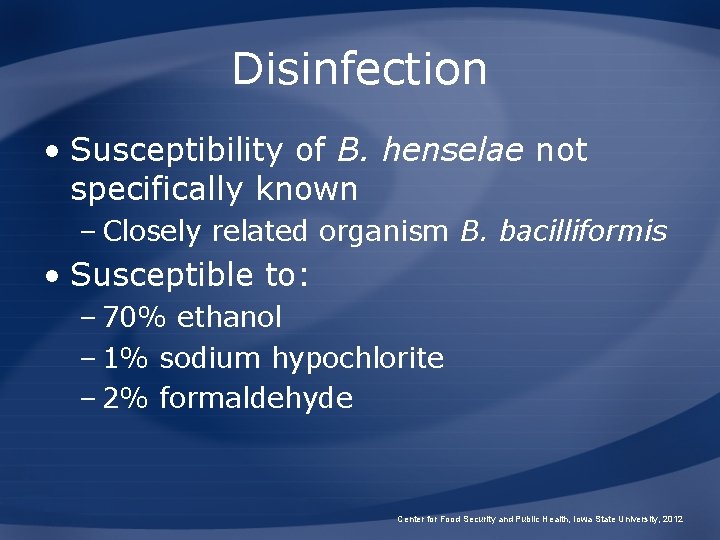 Disinfection

• Susceptibility of B. henselae not specifically known
– Closely related organism B. bacilliformis
• Susceptible to:
– 70% ethanol
– 1% sodium hypochlorite
– 2% formaldehyde

Center for Food Security and Public Health, Iowa State University, 2012